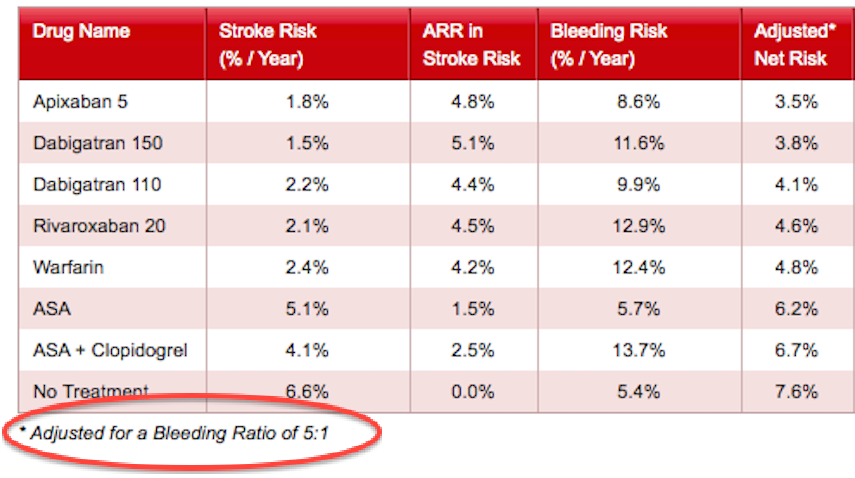 | Drug Name | Stroke Risk (% / Year) | ARR in Stroke Risk | Bleeding Risk (% / Year) | Adjusted* Net Risk |
|---|---|---|---|---|
| Apixaban 5 | 1.8% | 4.8% | 8.6% | 3.5% |
| Dabigatran 150 | 1.5% | 5.1% | 11.6% | 3.8% |
| Dabigatran 110 | 2.2% | 4.4% | 9.9% | 4.1% |
| Rivaroxaban 20 | 2.1% | 4.5% | 12.9% | 4.6% |
| Warfarin | 2.4% | 4.2% | 12.4% | 4.8% |
| ASA | 5.1% | 1.5% | 5.7% | 6.2% |
| ASA + Clopidogrel | 4.1% | 2.5% | 13.7% | 6.7% |
| No Treatment | 6.6% | 0.0% | 5.4% | 7.6% |

* Adjusted for a Bleeding Ratio of 5:1